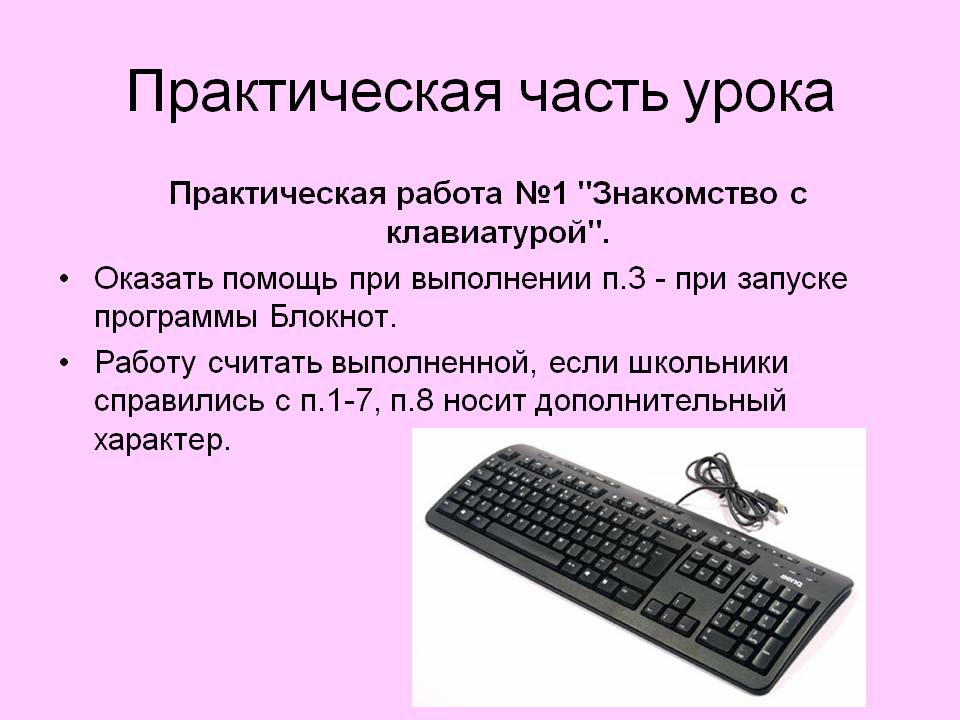 Практическая часть урока

Практическая работа №1 "Знакомство с клавиатурой".

• Оказать помощь при выполнении п.3 - при запуске программы Блокнот.

• Работу считать выполненной, если школьники справились с п.1-7, п.8 носит дополнительный характер.

BenQ